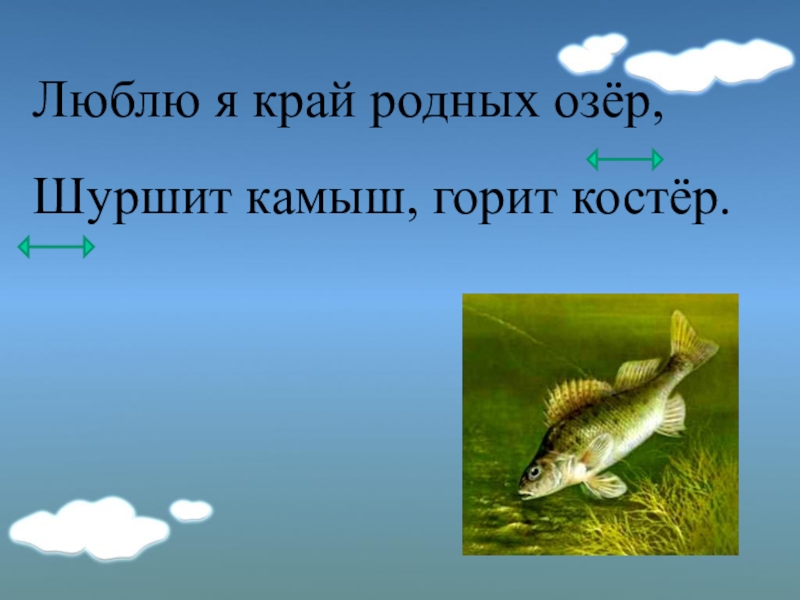 Люблю я край родных озёр,

Шуршит камыш, горит костёр.